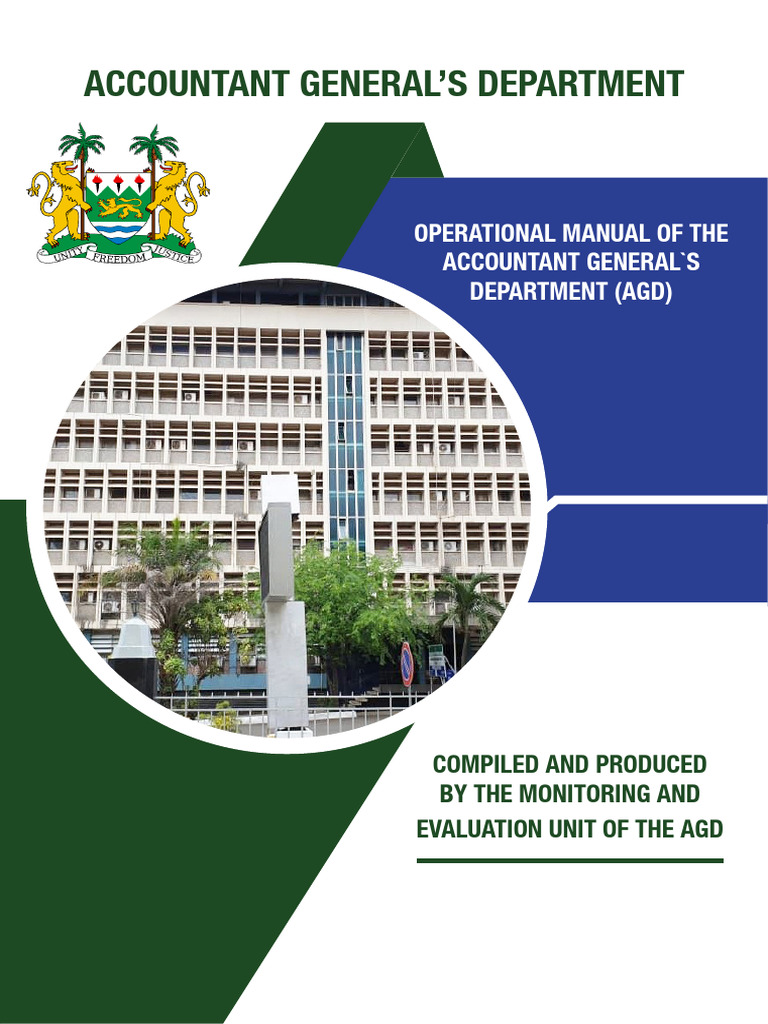 ACCOUNTANT GENERAL'S DEPARTMENT

UNITY FREEDOM JUSTICE

OPERATIONAL MANUAL OF THE ACCOUNTANT GENERAL`S DEPARTMENT (AGD)

COMPILED AND PRODUCED BY THE MONITORING AND EVALUATION UNIT OF THE AGD